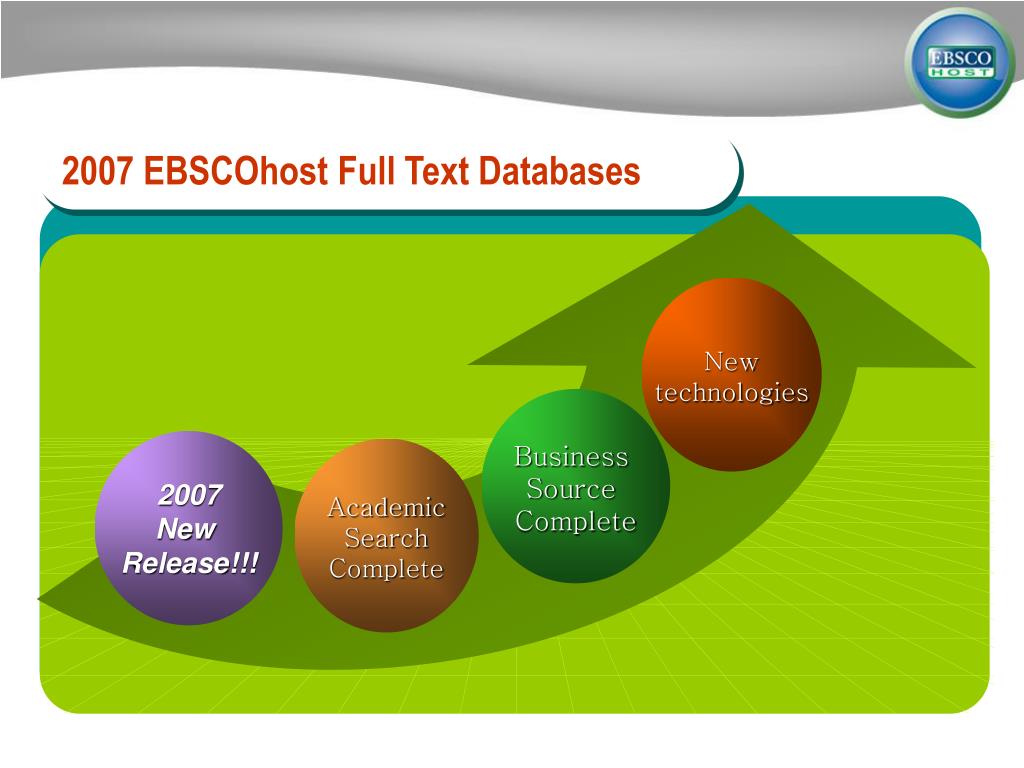 EBSCO HOST

2007 EBSCOhost Full Text Databases

2007 New Release!!!

Academic Search Complete

Business Source Complete

New technologies